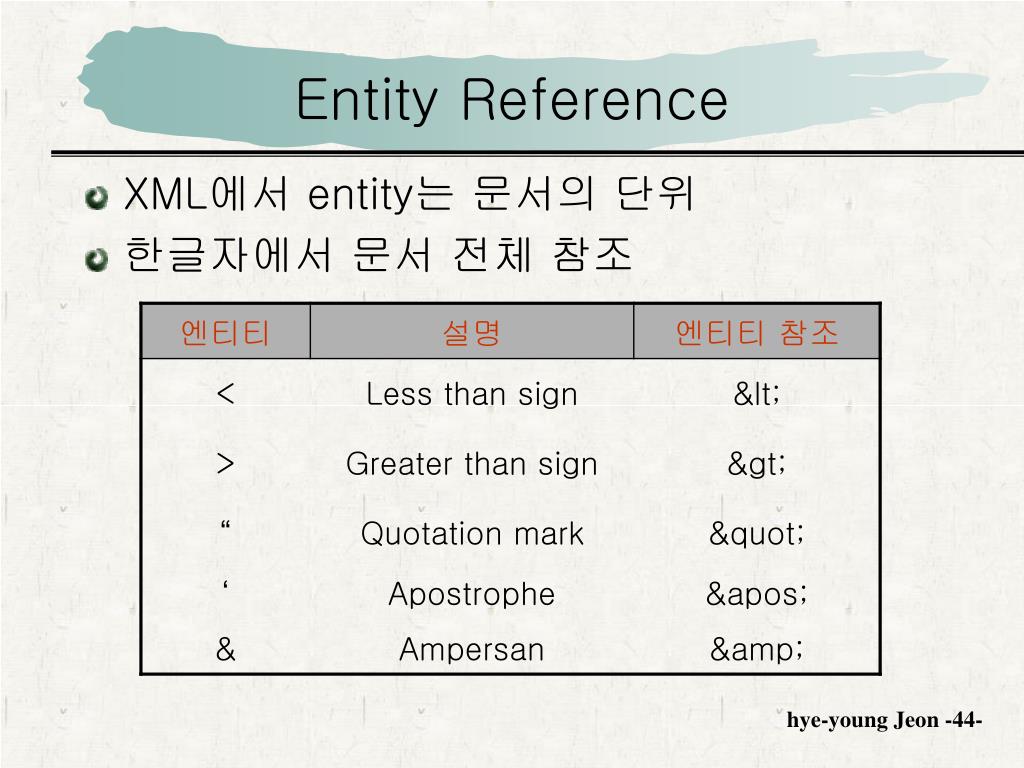 Entity Reference

XML에서 entity는 문서의 단위

한글자에서 문서 전체 참조

| 엔티티 | 설명 | 엔티티 참조 |
|---|---|---|
| < | Less than sign | &lt; |
| > | Greater than sign | &gt; |
| “ | Quotation mark | &quot; |
| ‘ | Apostrophe | &apos; |
| & | Ampersan | &amp; |

hye-young Jeon -44-